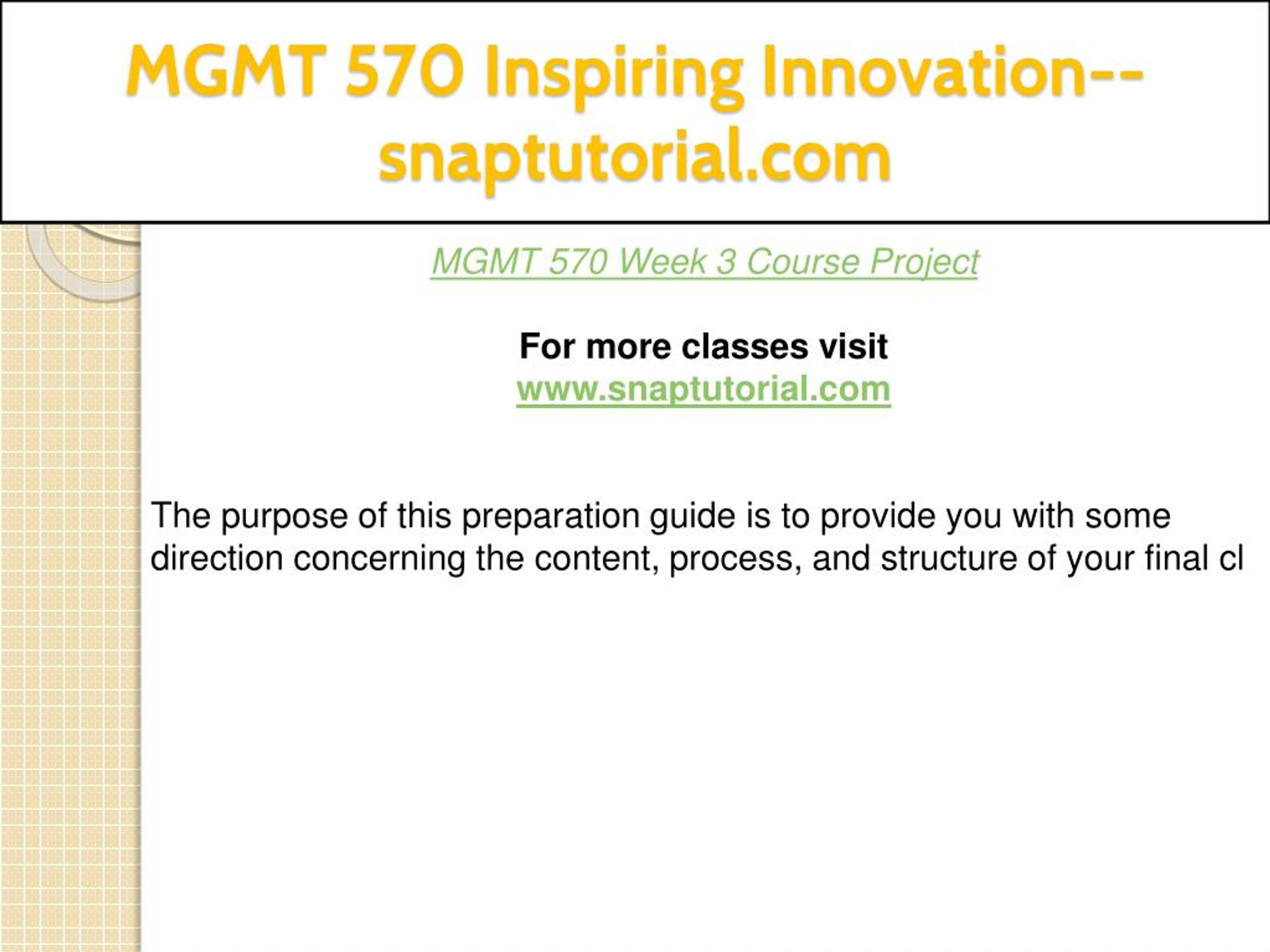 MGMT 570 Inspiring Innovation--snaptutorial.com

MGMT 570 Week 3 Course Project

For more classes visit
www.snaptutorial.com

The purpose of this preparation guide is to provide you with some direction concerning the content, process, and structure of your final cl